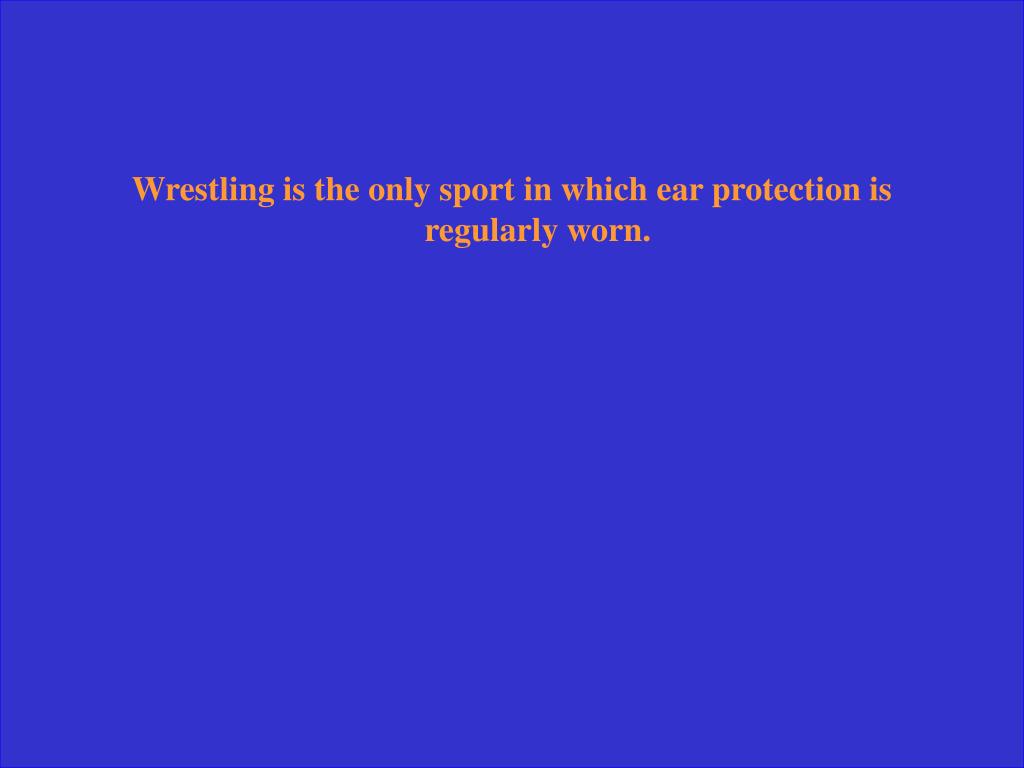 Wrestling is the only sport in which ear protection is regularly worn.